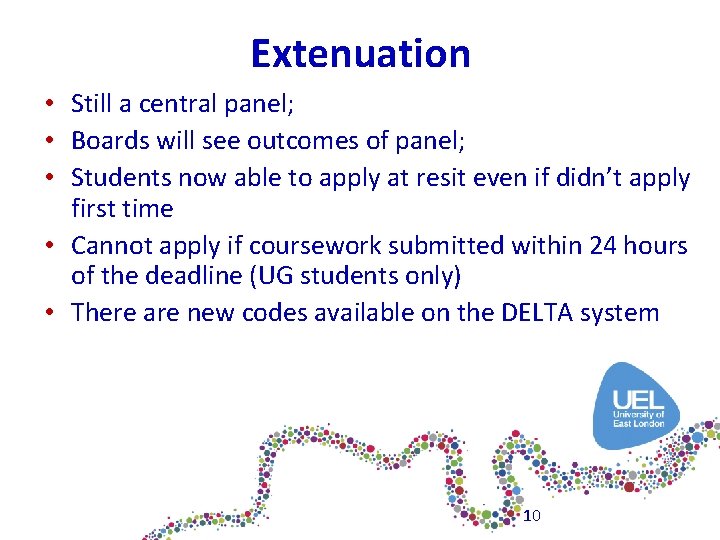 Extenuation

• Still a central panel;
• Boards will see outcomes of panel;
• Students now able to apply at resit even if didn't apply first time
• Cannot apply if coursework submitted within 24 hours of the deadline (UG students only)
• There are new codes available on the DELTA system

UEL
University of East London

10